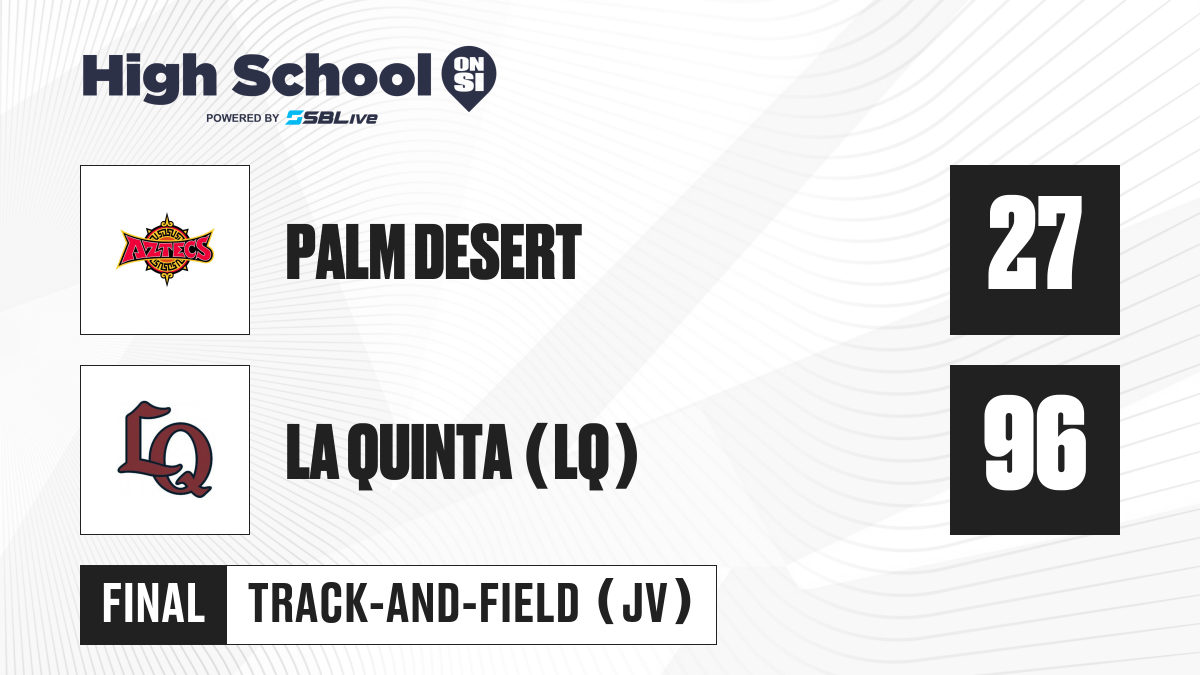 High School ON SI
POWERED BY SBLive

AZTECS

PALM DESERT

27

LQ

LA QUINTA (LQ)

96

FINAL

TRACK-AND-FIELD (JV)